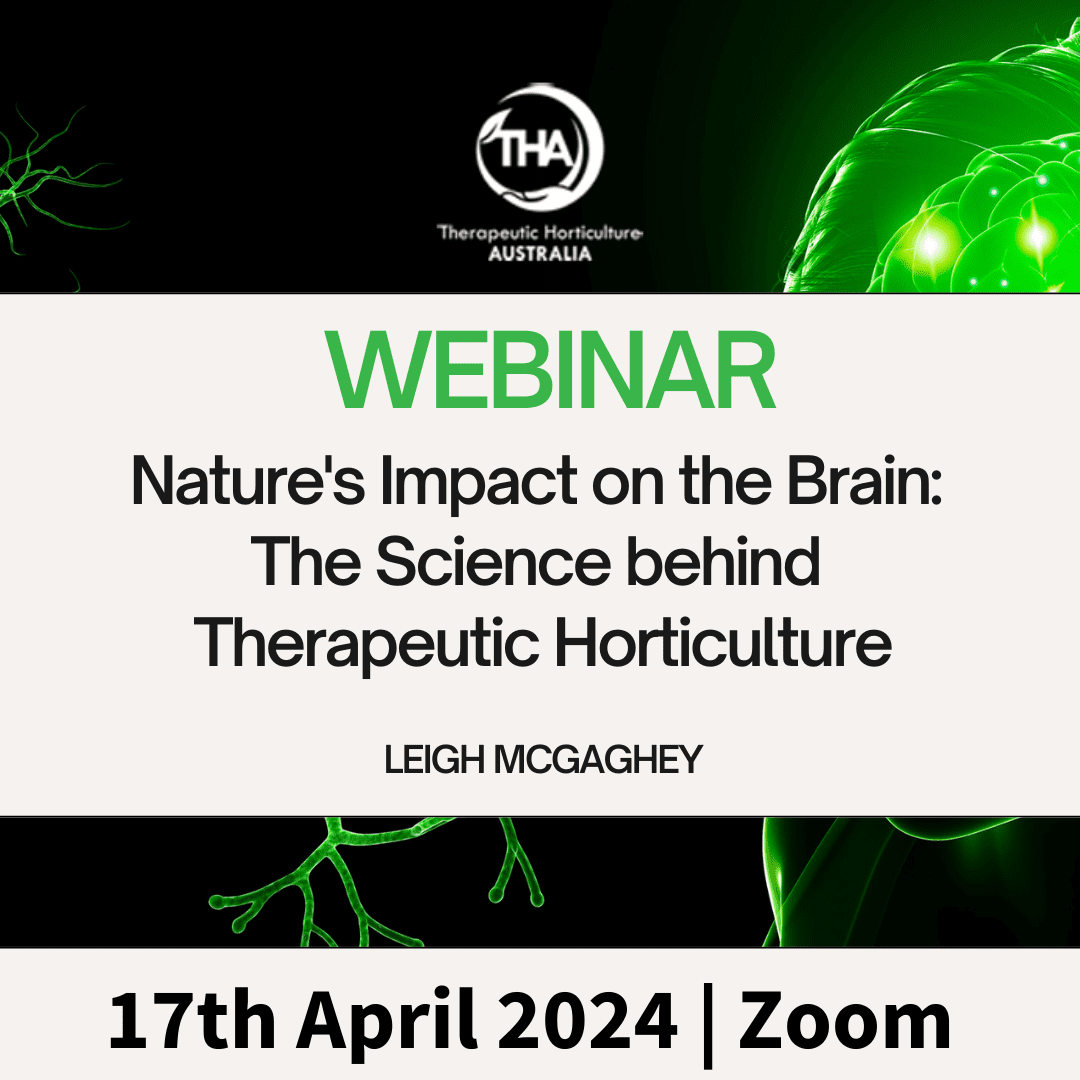 THA
Therapeutic Horticulture
AUSTRALIA

WEBINAR

Nature's Impact on the Brain: The Science behind Therapeutic Horticulture

LEIGH MCGAGHEY

17th April 2024 | Zoom